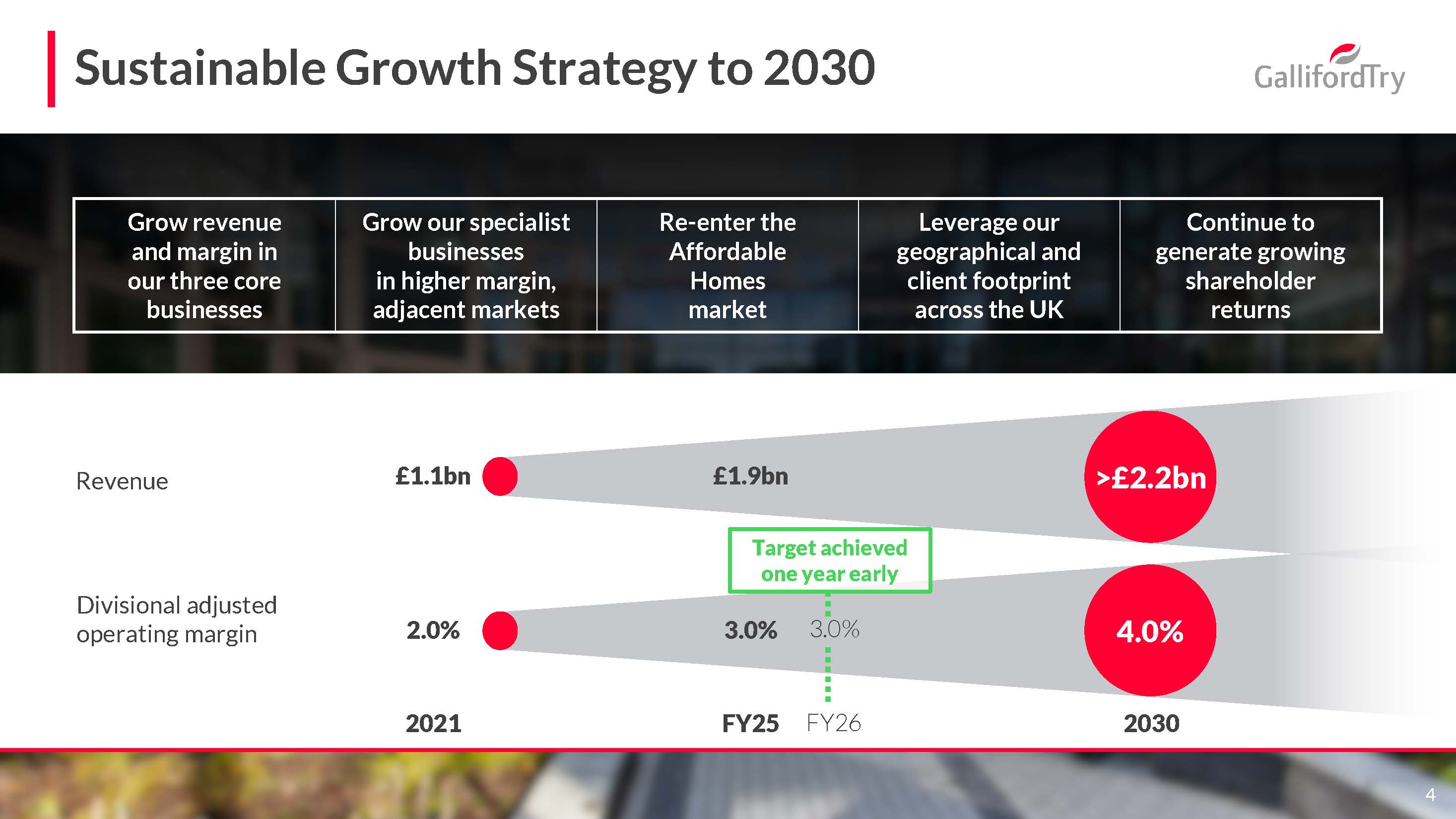 Sustainable Growth Strategy to 2030

GallifordTry

| Grow revenue and margin in our three core businesses | Grow our specialist businesses in higher margin, adjacent markets | Re-enter the Affordable Homes market | Leverage our geographical and client footprint across the UK | Continue to generate growing shareholder returns |
|---|---|---|---|---|

Revenue £1.1bn £1.9bn >£2.2bn

Target achieved one year early

Divisional adjusted operating margin 2.0% 3.0% 3.0% 4.0%

2021 FY25 FY26 2030

4